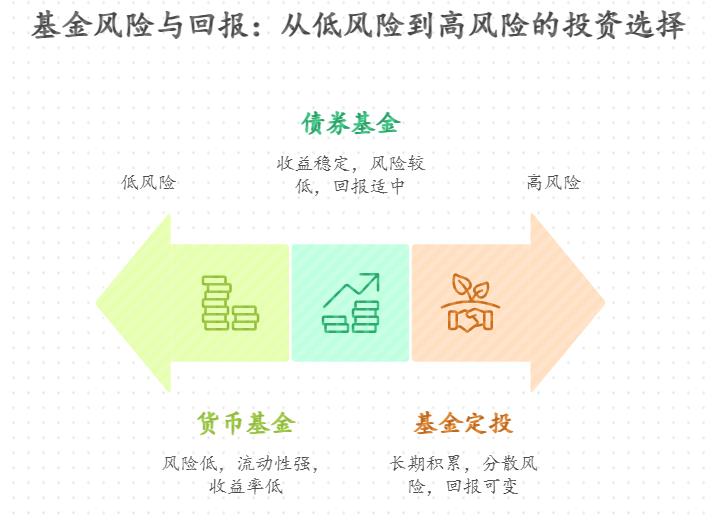 基金风险与回报：从低风险到高风险的投资选择

债券基金

收益稳定，风险较低，回报适中

低风险

高风险

货币基金

风险低，流动性强，收益率低

基金定投

长期积累，分散风险，回报可变